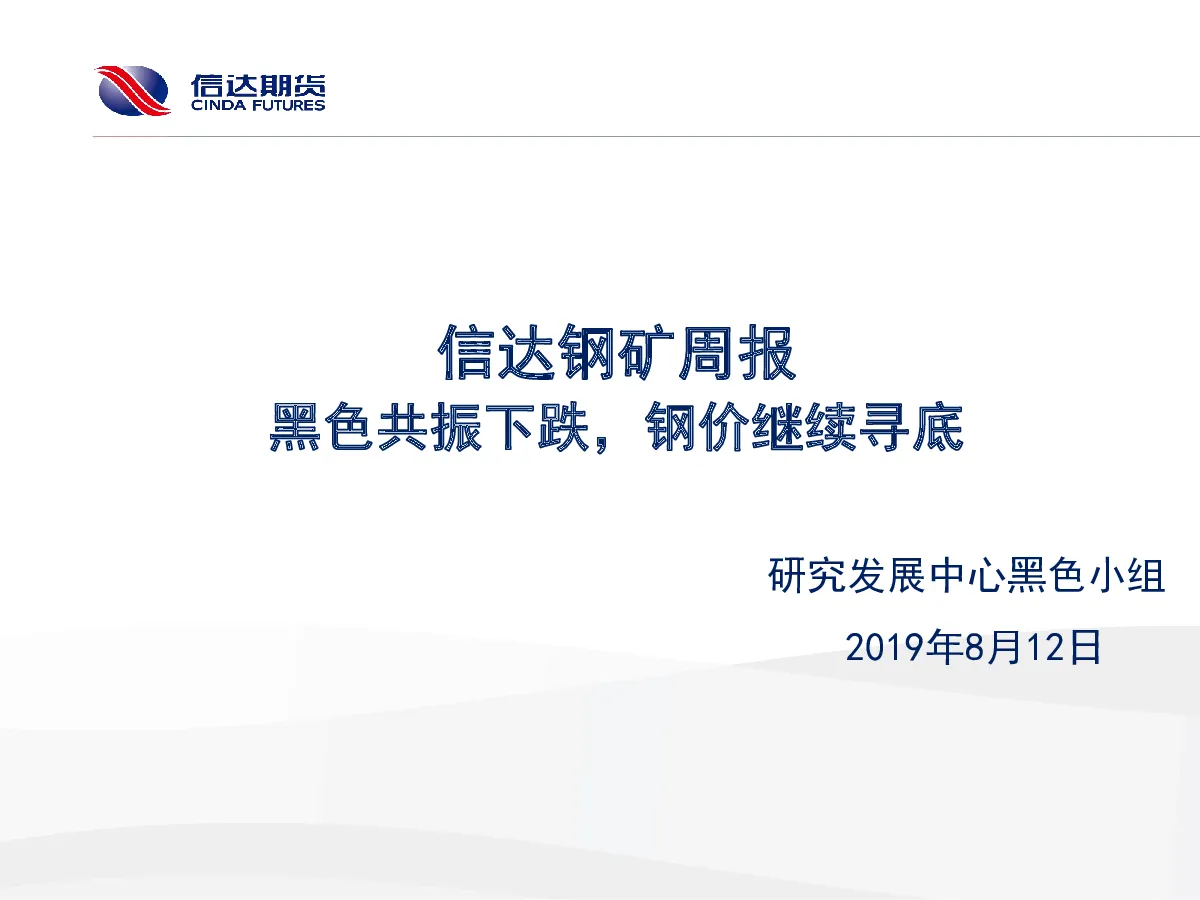 信达期货
CINDA FUTURES

信达钢矿周报
黑色共振下跌，钢价继续寻底

研究发展中心黑色小组
2019年8月12日